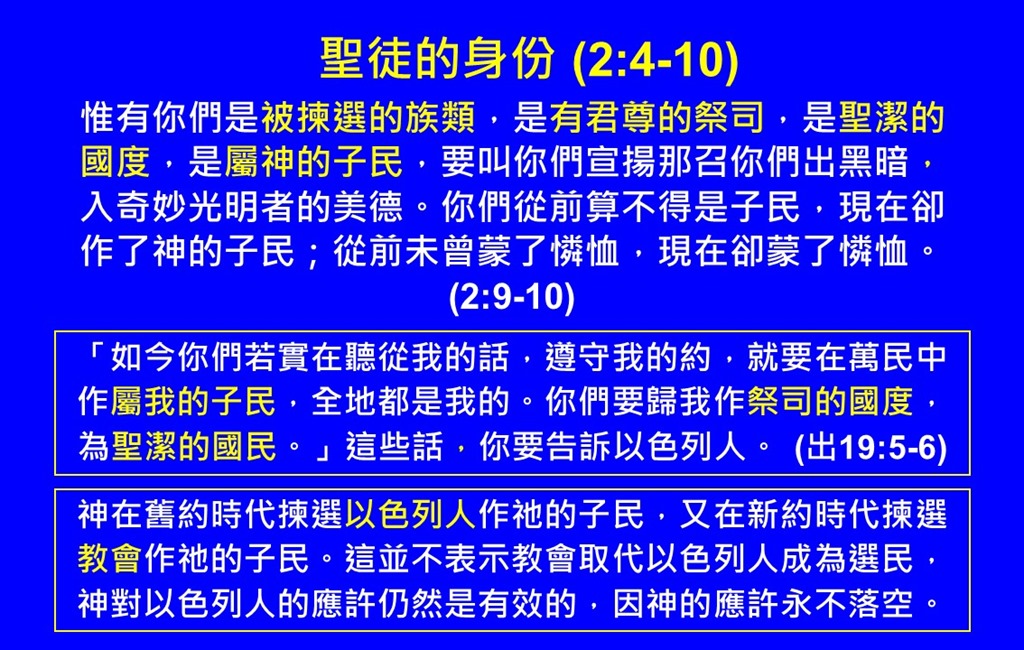 聖徒的身份 (2:4-10)

惟有你們是被揀選的族類，是有君尊的祭司，是聖潔的國度，是屬神的子民，要叫你們宣揚那召你們出黑暗，入奇妙光明者的美德。你們從前算不得是子民，現在卻作了神的子民；從前未曾蒙了憐恤，現在卻蒙了憐恤。(2:9-10)

「如今你們若實在聽從我的話，遵守我的約，就要在萬民中作屬我的子民，全地都是我的。你們要歸我作祭司的國度，為聖潔的國民。」這些話，你要告訴以色列人。 (出19:5-6)

神在舊約時代揀選以色列人作祂的子民，又在新約時代揀選教會作祂的子民。這並不表示教會取代以色列人成為選民，神對以色列人的應許仍然是有效的，因神的應許永不落空。